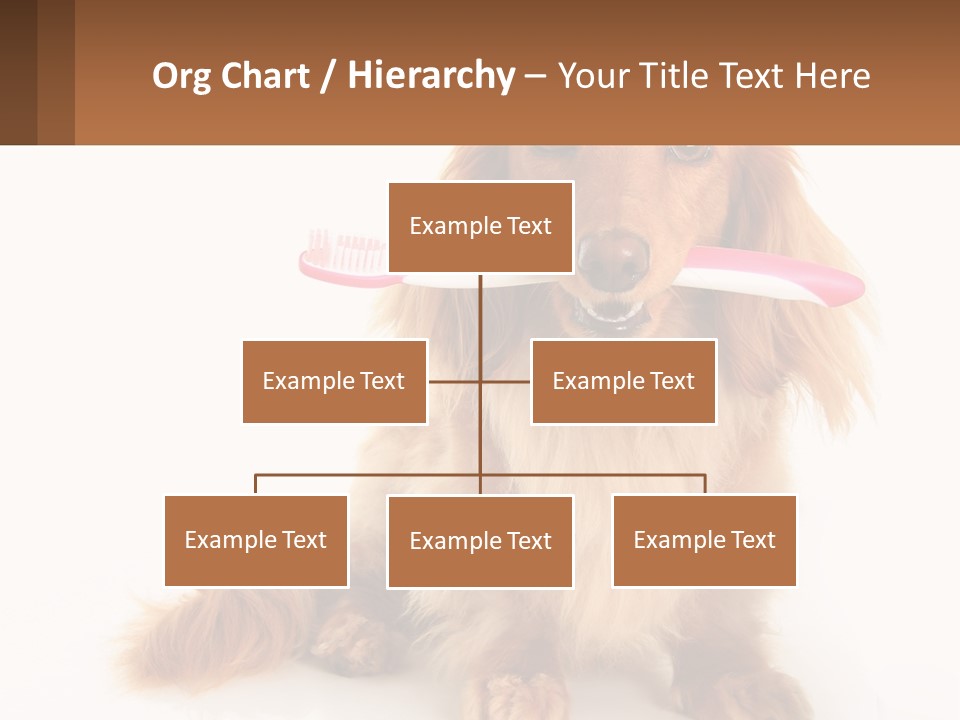 Org Chart / Hierarchy – Your Title Text Here

Example Text

Example Text

Example Text

Example Text

Example Text

Example Text